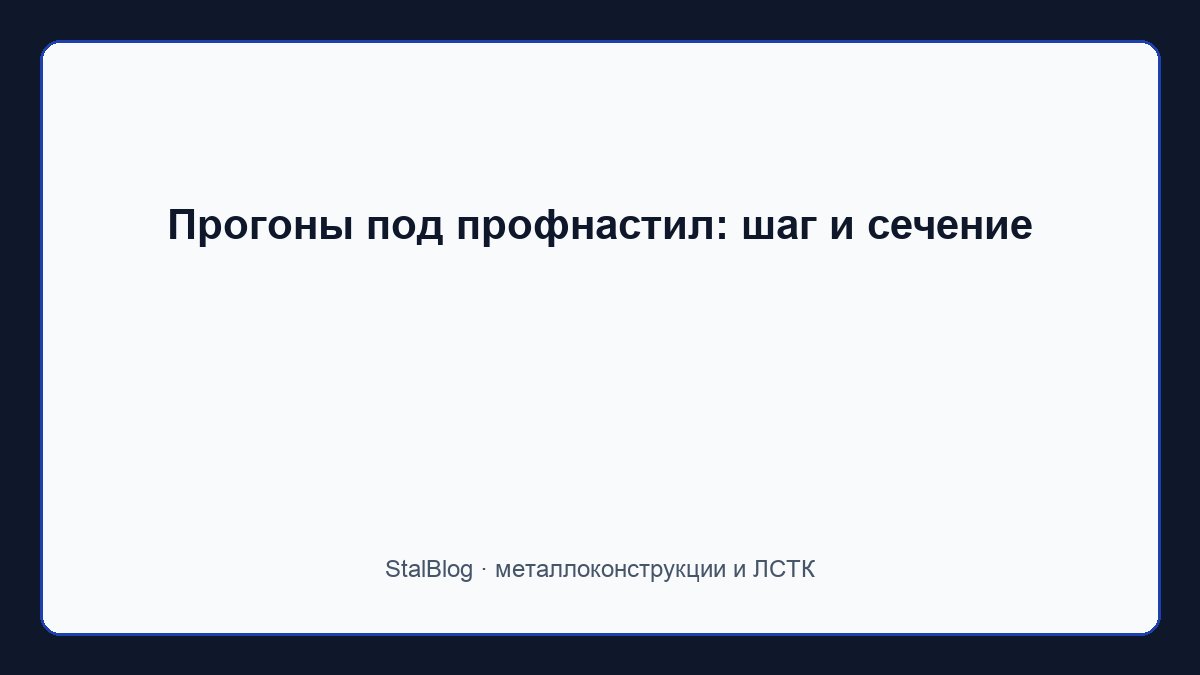 Прогоны под профнастил: шаг и сечение

StalBlog · металлоконструкции и ЛСТК